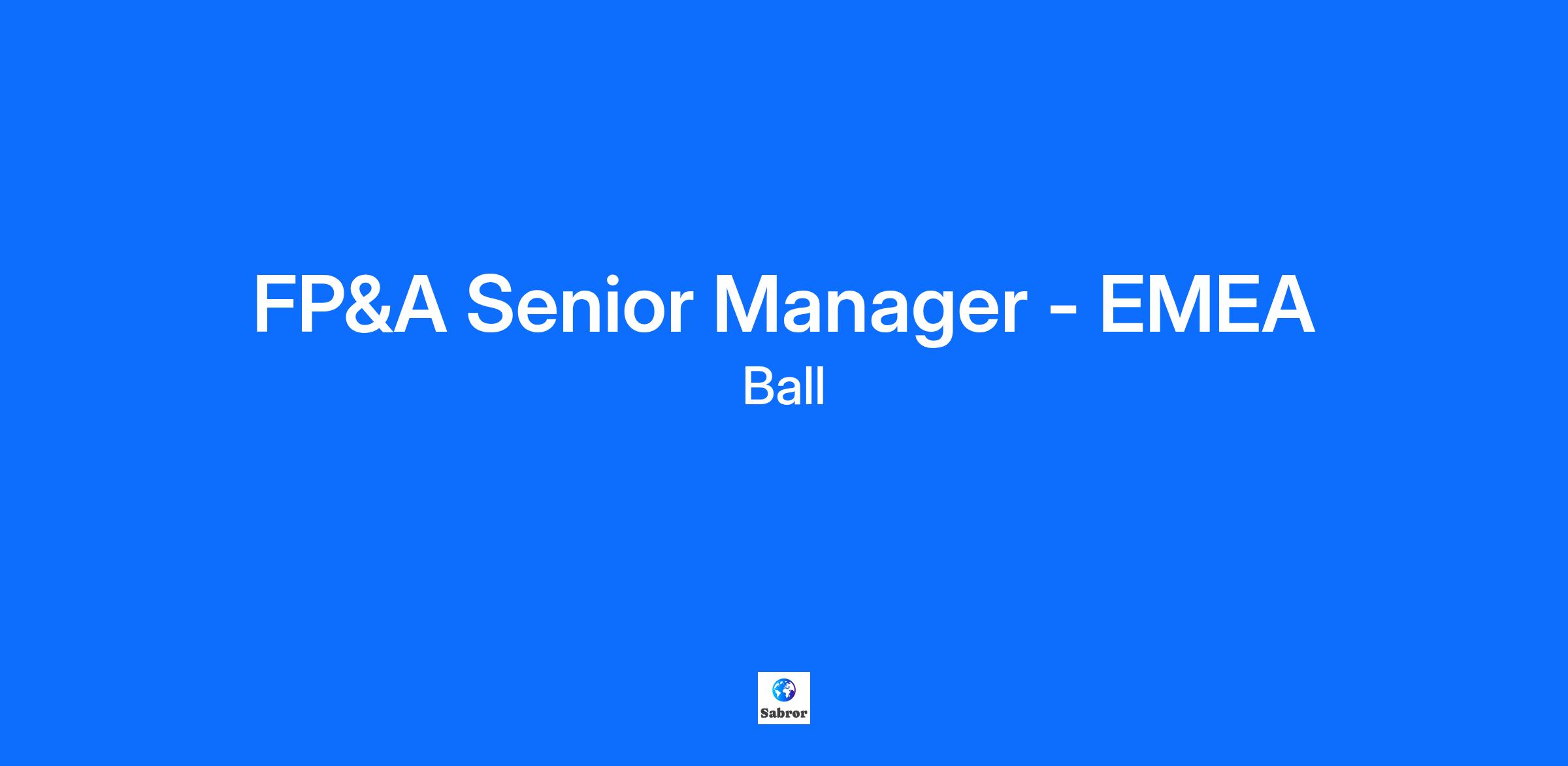 FP&A Senior Manager - EMEA
Ball

Sabror